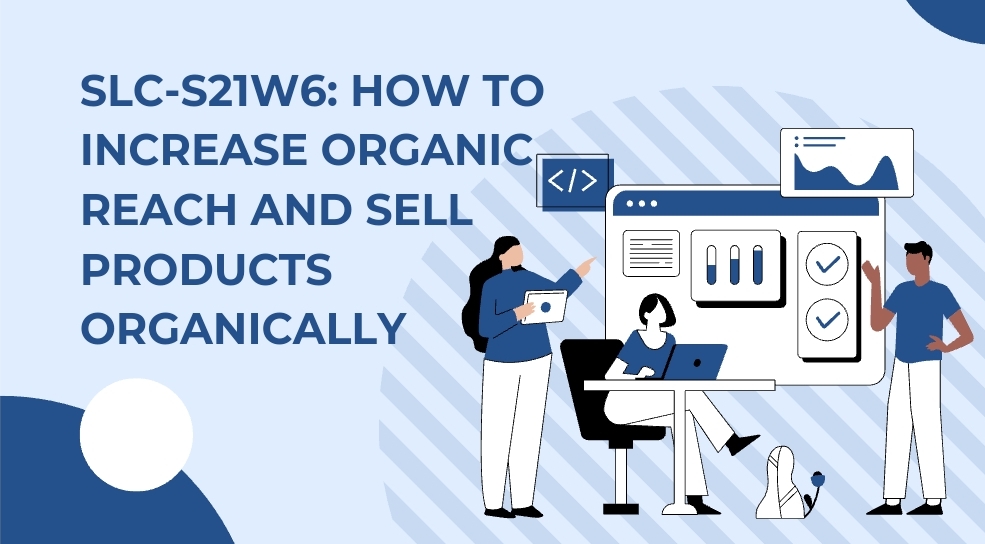 SLC-S21W6: HOW TO INCREASE ORGANIC REACH AND SELL PRODUCTS ORGANICALLY

</>